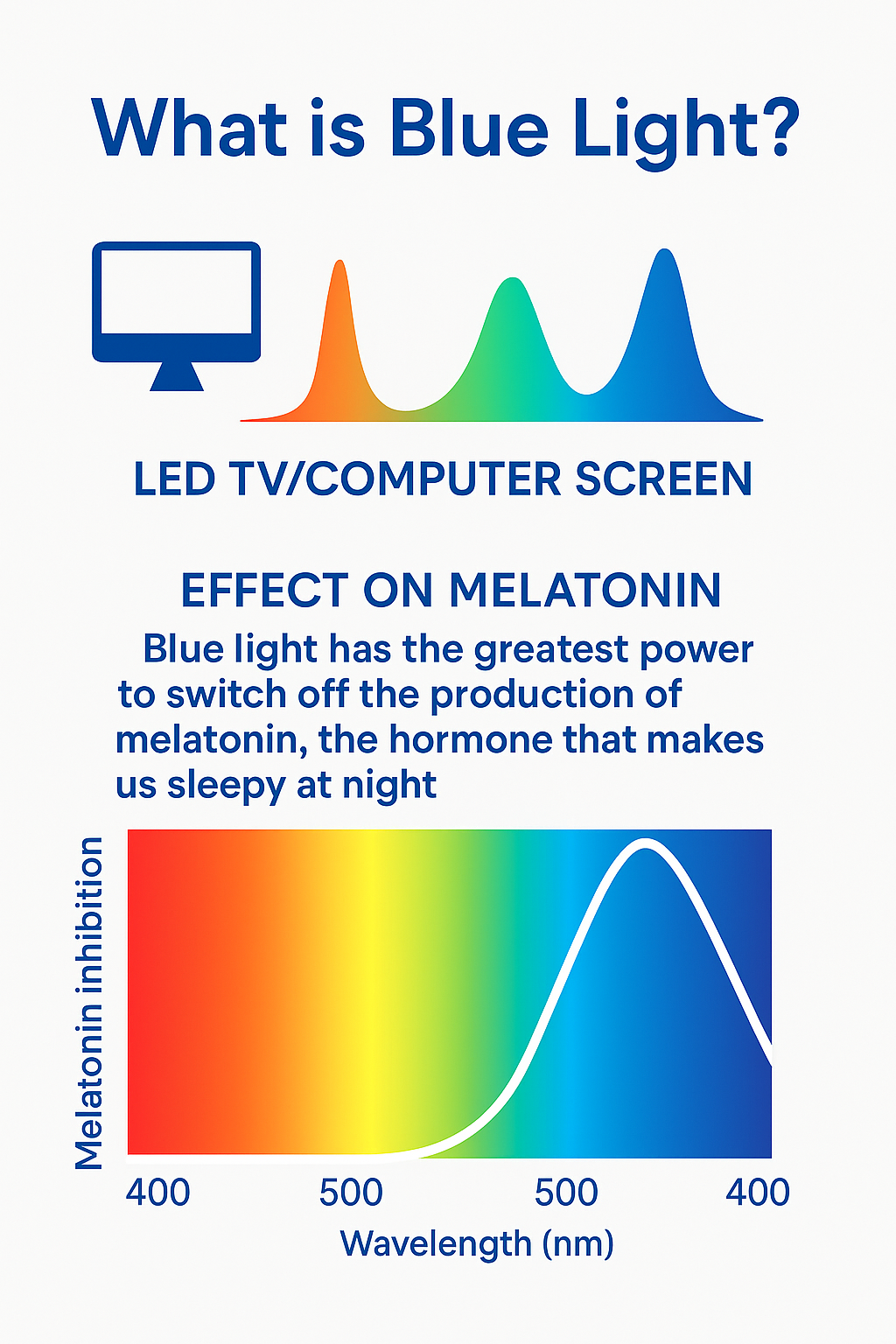 What is Blue Light?

LED TV/COMPUTER SCREEN

EFFECT ON MELATONIN

Blue light has the greatest power to switch off the production of melatonin, the hormone that makes us sleepy at night

Melatonin inhibition

400 500 500 400

Wavelength (nm)